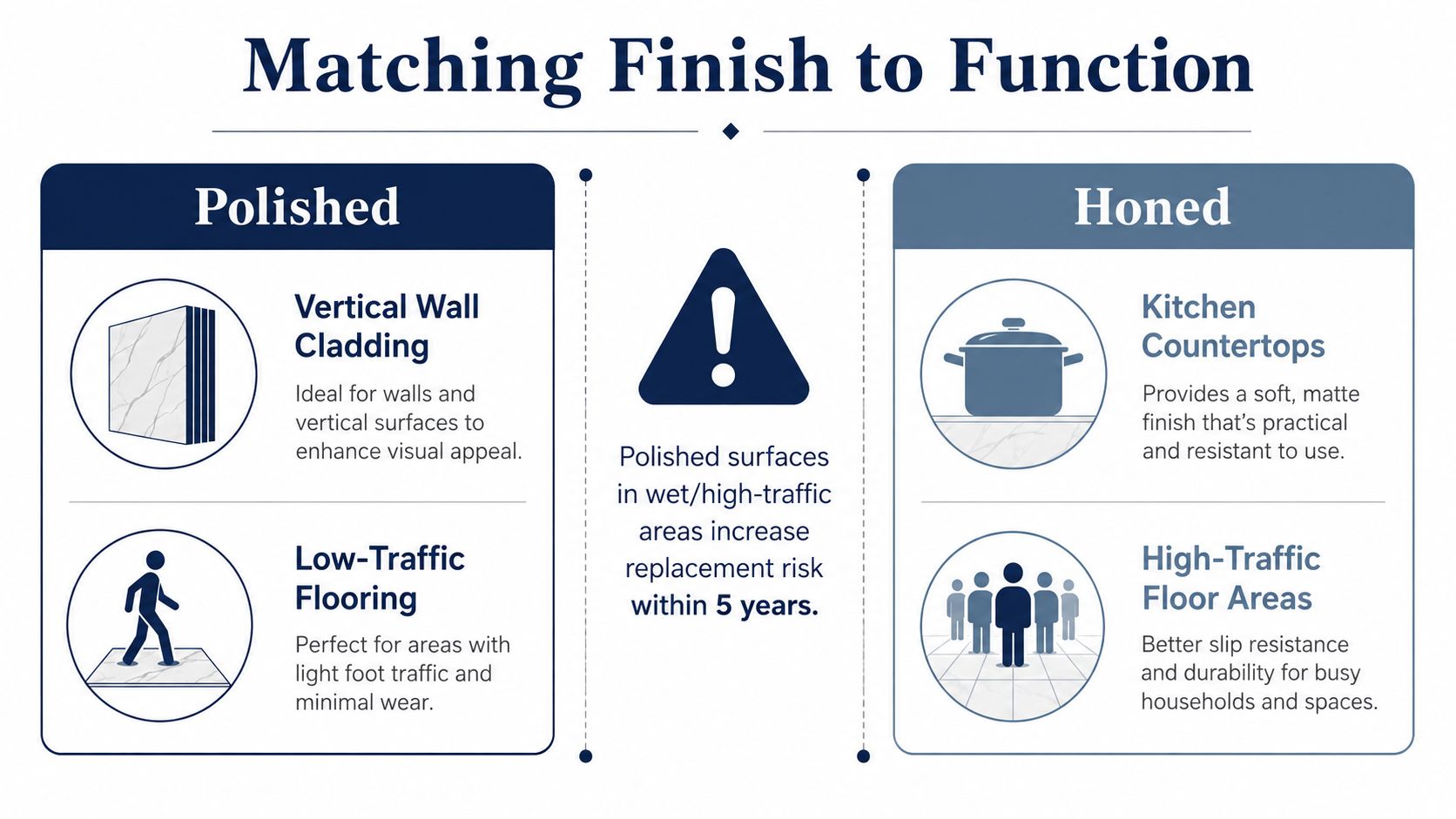 Matching Finish to Function

Polished

Vertical Wall Cladding

Ideal for walls and vertical surfaces to enhance visual appeal.

Low-Traffic Flooring

Perfect for areas with light foot traffic and minimal wear.

Polished surfaces in wet/high-traffic areas increase replacement risk within 5 years.

Honed

Kitchen Countertops

Provides a soft, matte finish that's practical and resistant to use.

High-Traffic Floor Areas

Better slip resistance and durability for busy households and spaces.